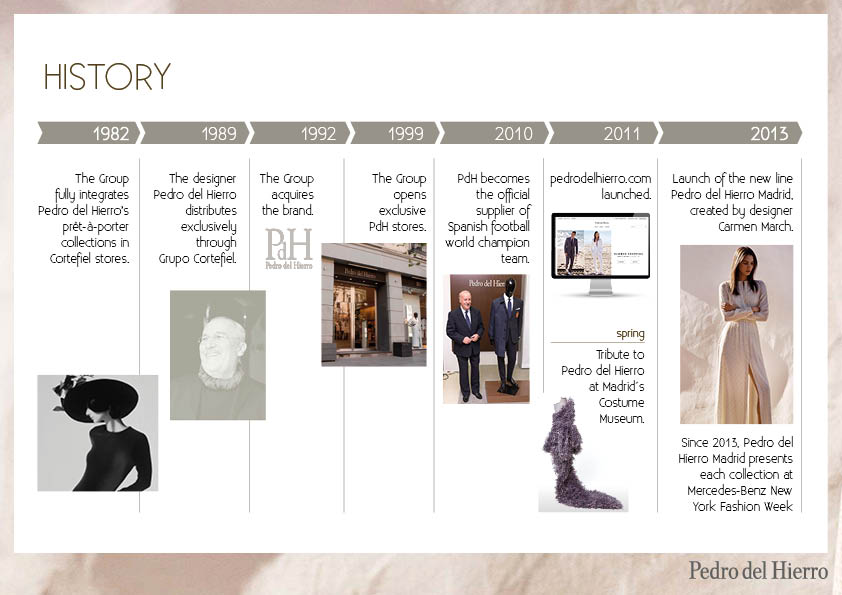 HISTORY

1982
The Group fully integrates Pedro del Hierro's prêt-à-porter collections in Cortefiel stores.

1989
The designer Pedro del Hierro distributes exclusively through Grupo Cortefiel.

1992
The Group acquires the brand.

PdH
Pedro del Hierro

1999
The Group opens exclusive PdH stores.

Pedro del Hierro

2010
PdH becomes the official supplier of Spanish football world champion team.

Pedro del Hierro

2011
pedrodelhierro.com launched.

spring
Tribute to Pedro del Hierro at Madrid's Costume Museum.

2013
Launch of the new line Pedro del Hierro Madrid, created by designer Carmen March.

Since 2013, Pedro del Hierro Madrid presents each collection at Mercedes-Benz New York Fashion Week

Pedro del Hierro